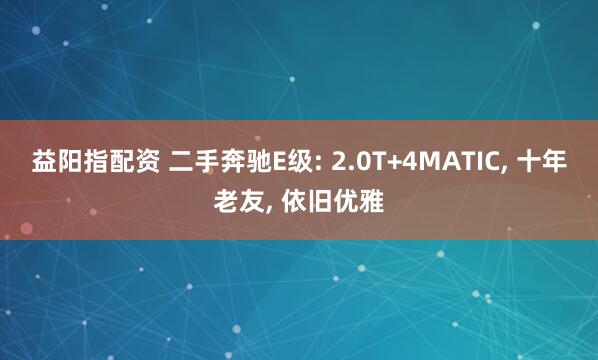 益阳指配资 二手奔驰E级: 2.0T+4MATIC, 十年老友, 依旧优雅